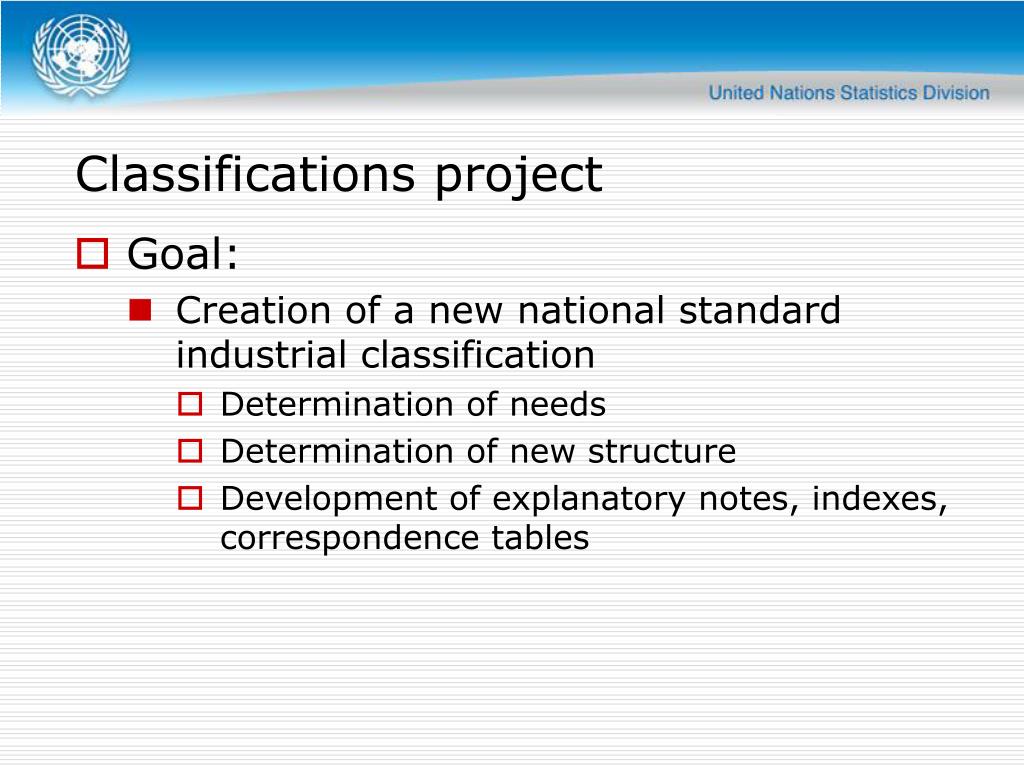 United Nations Statistics Division

Classifications project

Goal:

Creation of a new national standard industrial classification

Determination of needs

Determination of new structure

Development of explanatory notes, indexes, correspondence tables